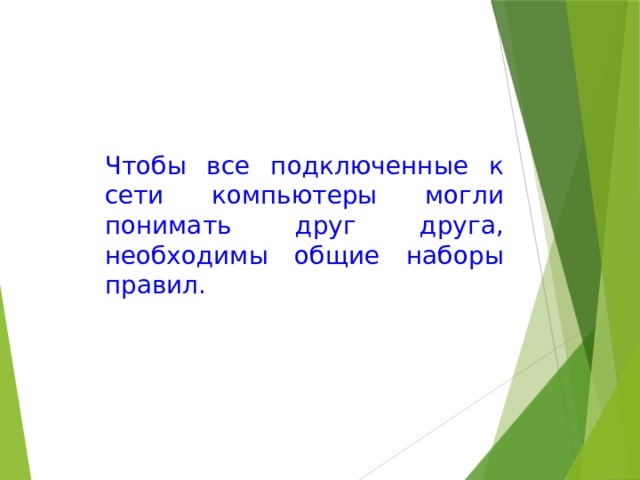 Чтобы все подключенные к сети компьютеры могли понимать друг друга, необходимы общие наборы правил.